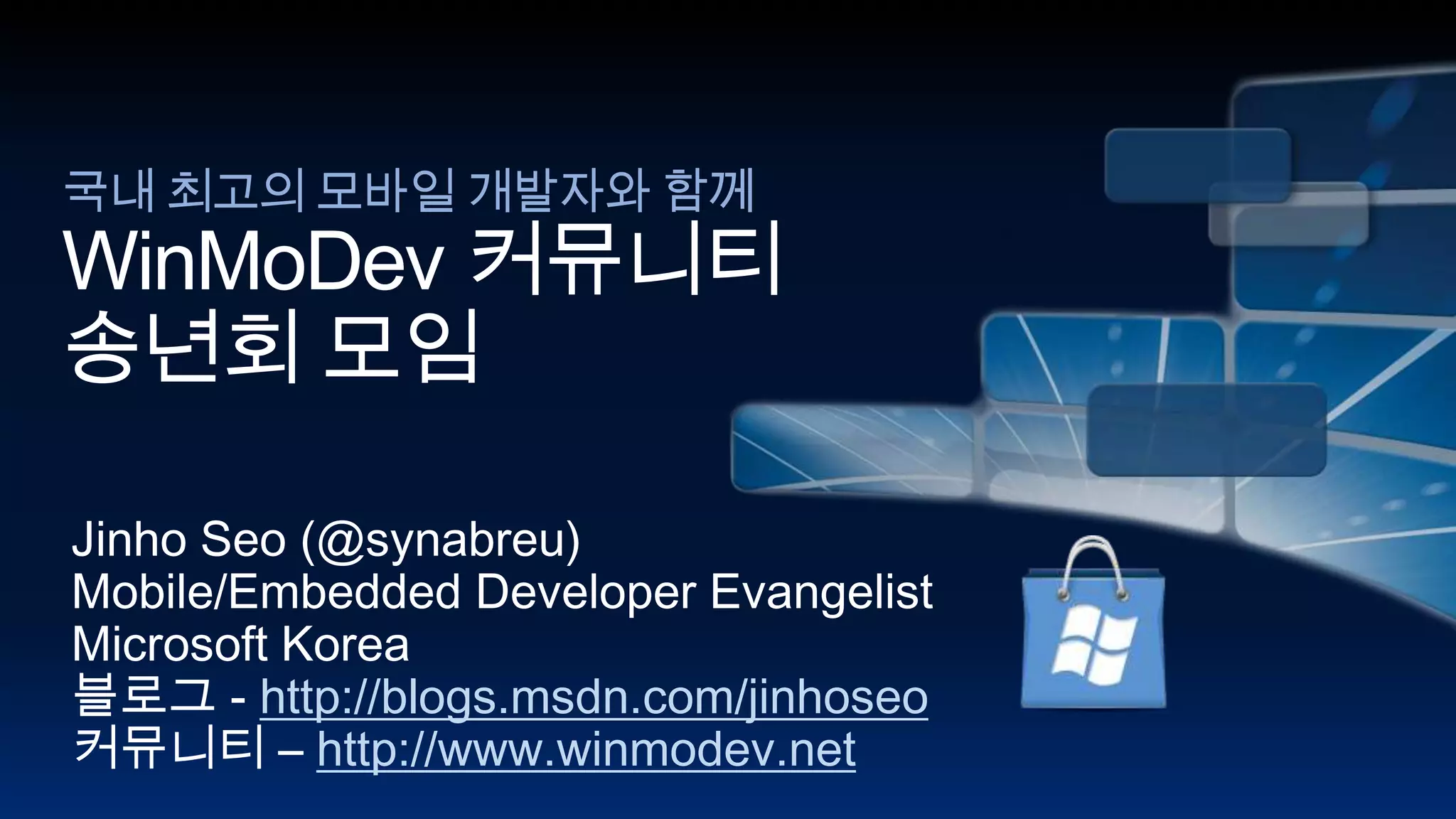 국내 최고의 모바일 개발자와 함께

WinMoDev 커뮤니티 송년회 모임

Jinho Seo (@synabreu)
Mobile/Embedded Developer Evangelist
Microsoft Korea
블로그 - http://blogs.msdn.com/jinhoseo
커뮤니티 – http://www.winmodev.net